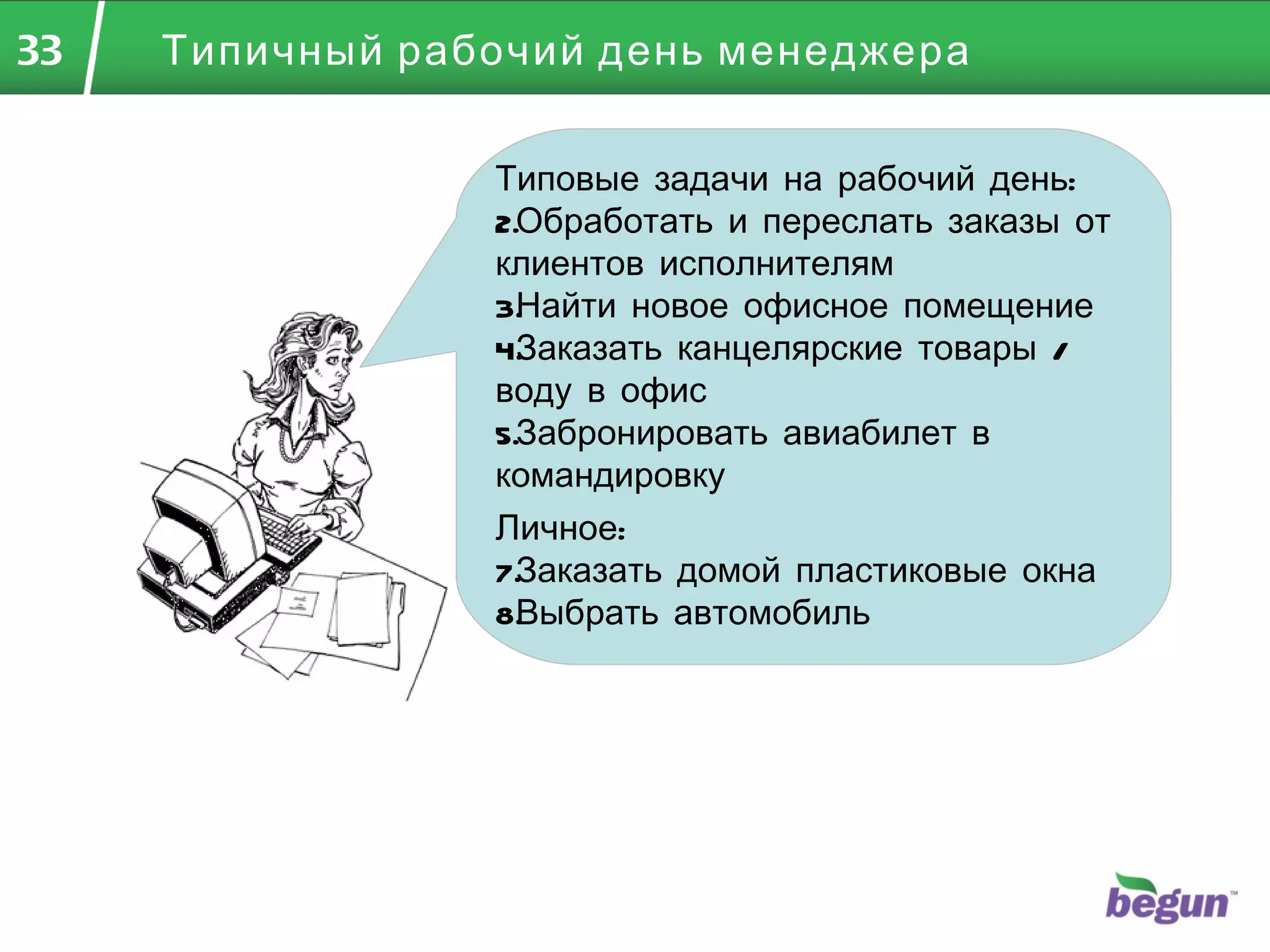 33 Типичный рабочий день менеджера

Типовые задачи на рабочий день:
2.Обработать и переслать заказы от клиентов исполнителям
3.Найти новое офисное помещение
4.Заказать канцелярские товары / воду в офис
5.Забронировать авиабилет в командировку

Личное:
7.Заказать домой пластиковые окна
8.Выбрать автомобиль

begun™